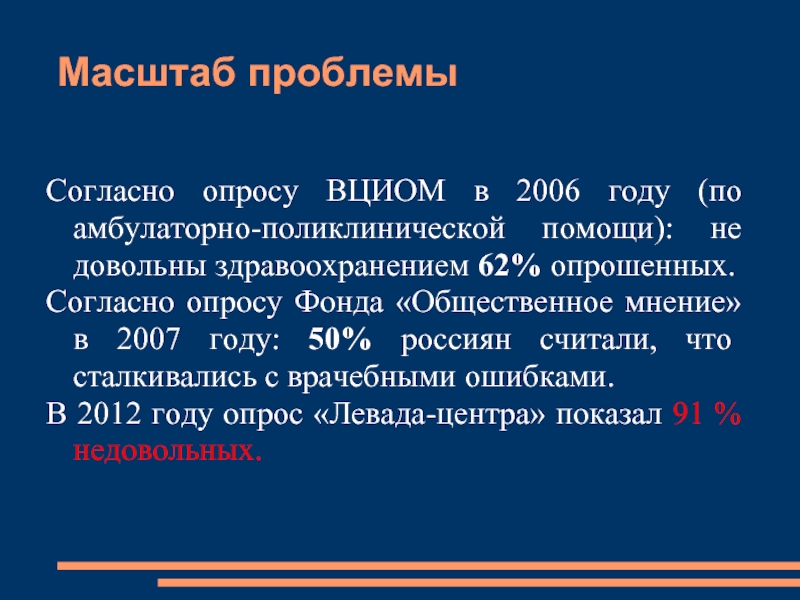 Масштаб проблемы

Согласно опросу ВЦИОМ в 2006 году (по амбулаторно-поликлинической помощи): не довольны здравоохранением 62% опрошенных.

Согласно опросу Фонда «Общественное мнение» в 2007 году: 50% россиян считали, что сталкивались с врачебными ошибками.

В 2012 году опрос «Левада-центра» показал 91 % недовольных.